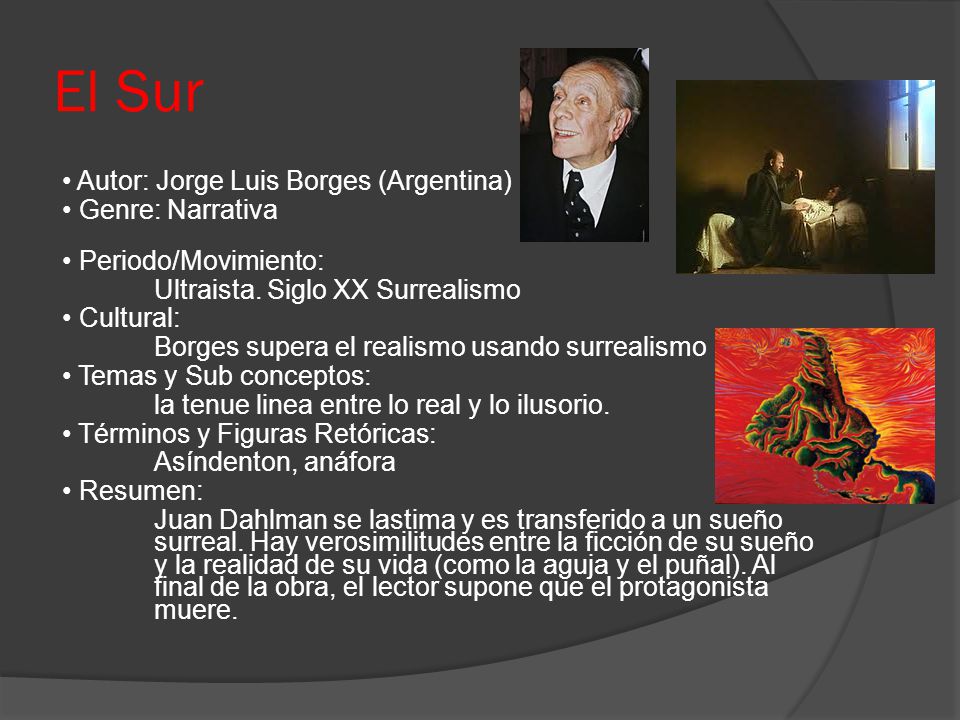 El Sur

• Autor: Jorge Luis Borges (Argentina)
• Genre: Narrativa

• Periodo/Movimiento:
Ultraista. Siglo XX Surrealismo
• Cultural:
Borges supera el realismo usando surrealismo
• Temas y Sub conceptos:
la tenue linea entre lo real y lo ilusorio.
• Términos y Figuras Retóricas:
Asíndenton, anáfora
• Resumen:
Juan Dahlman se lastima y es transferido a un sueño surreal. Hay verosimilitudes entre la ficción de su sueño y la realidad de su vida (como la aguja y el puñal). Al final de la obra, el lector supone que el protagonista muere.